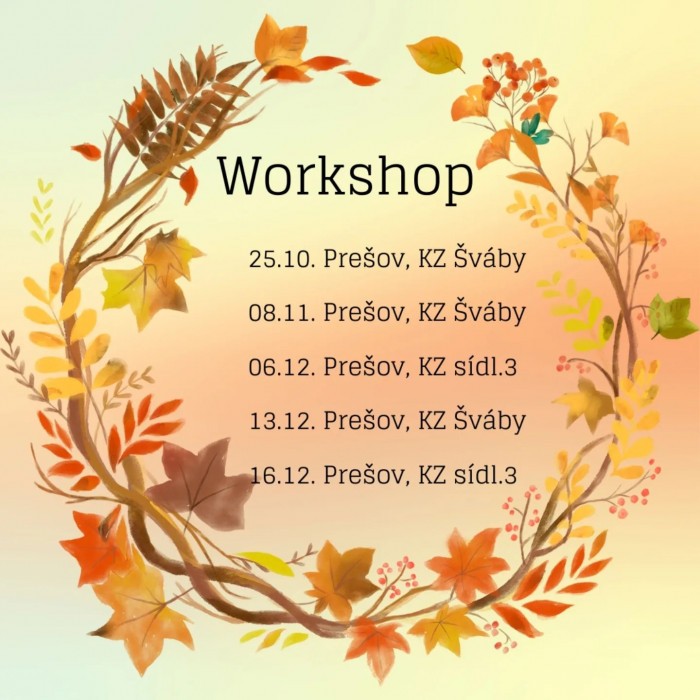 Workshop

25.10. Prešov, KZ Šváby

08.11. Prešov, KZ Šváby

06.12. Prešov, KZ sídl.3

13.12. Prešov, KZ Šváby

16.12. Prešov, KZ sídl.3